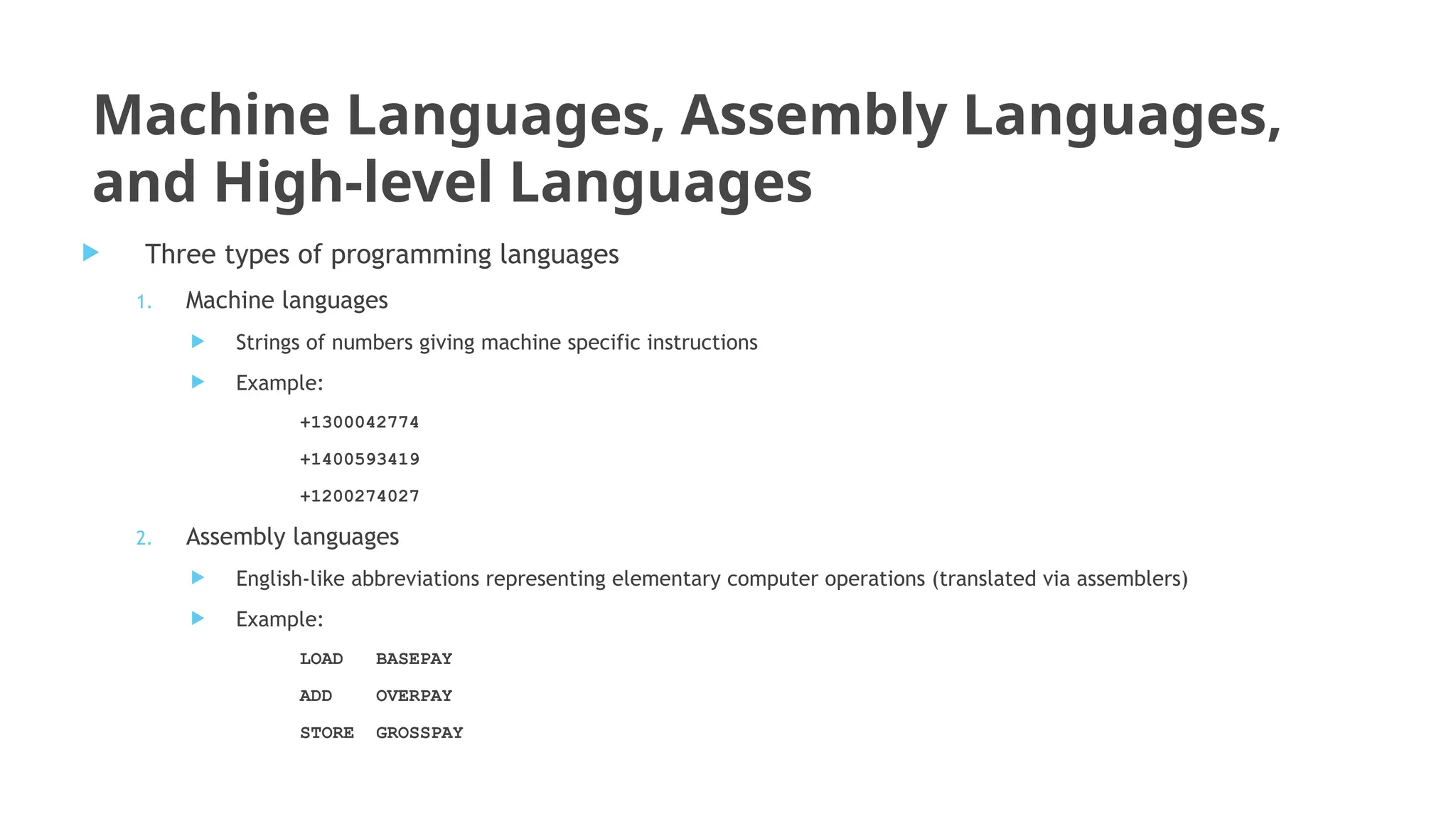 Machine Languages, Assembly Languages, and High-level Languages

Three types of programming languages

1. Machine languages

Strings of numbers giving machine specific instructions

Example:

+1300042774

+1400593419

+1200274027

2. Assembly languages

English-like abbreviations representing elementary computer operations (translated via assemblers)

Example:

LOAD BASEPAY

ADD OVERPAY

STORE GROSSPAY